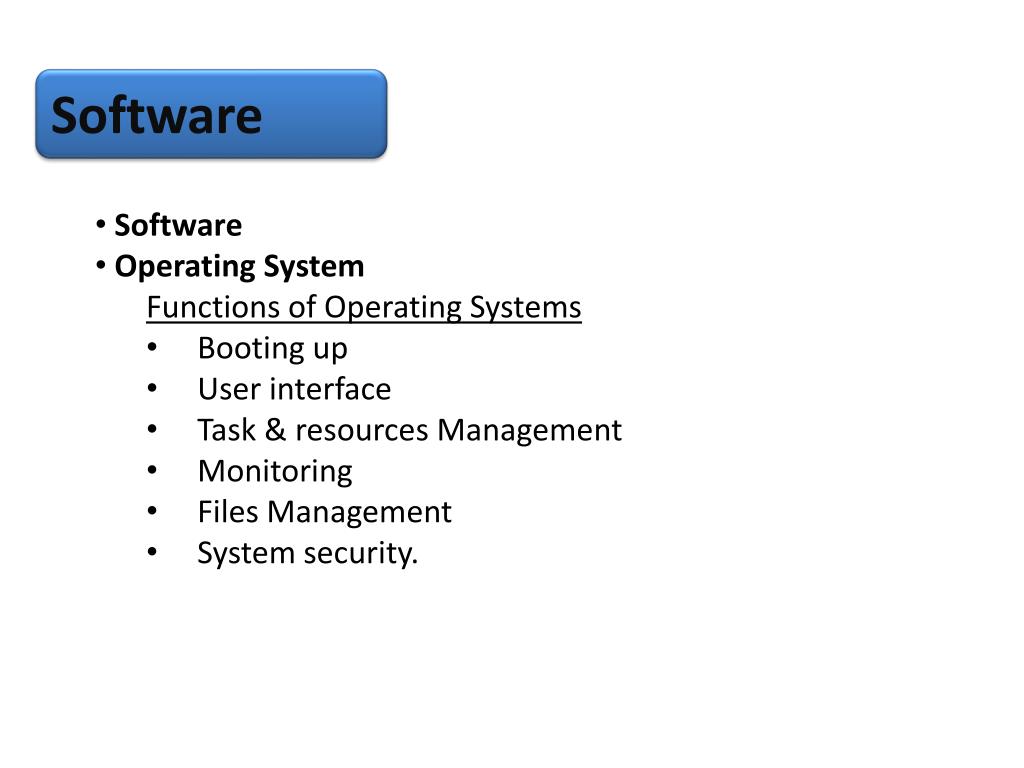 Software

• Software
• Operating System
Functions of Operating Systems
• Booting up
• User interface
• Task & resources Management
• Monitoring
• Files Management
• System security.